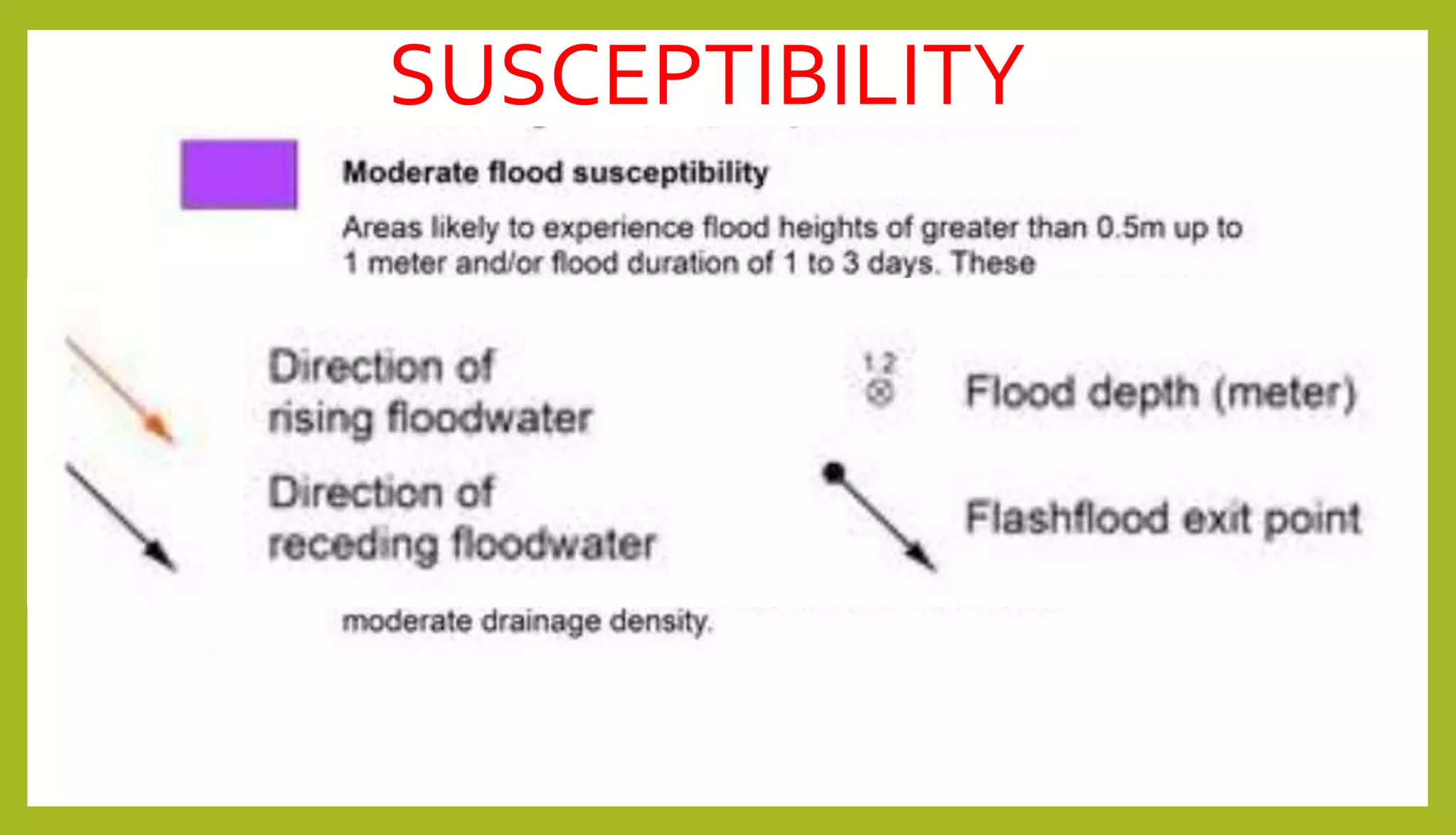 SUSCEPTIBILITY

Moderate flood susceptibility

Areas likely to experience flood heights of greater than 0.5m up to 1 meter and/or flood duration of 1 to 3 days. These

Direction of rising floodwater

Direction of receding floodwater

1.2

Flood depth (meter)

Flashflood exit point

moderate drainage density.